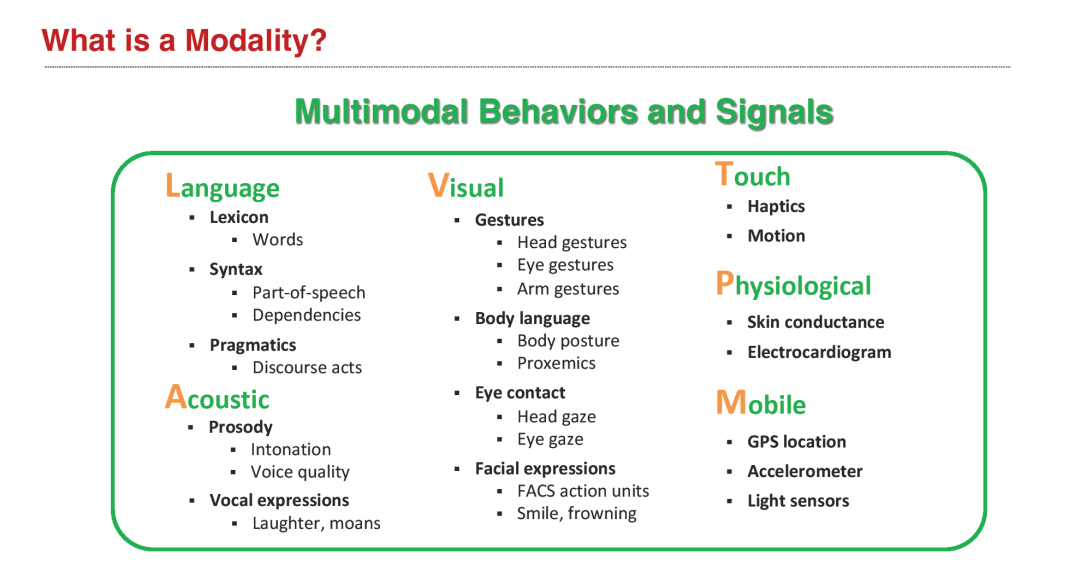 What is a Modality?

Multimodal Behaviors and Signals

Language
- Lexicon
  - Words
- Syntax
  - Part-of-speech
  - Dependencies
- Pragmatics
  - Discourse acts

Acoustic
- Prosody
  - Intonation
  - Voice quality
- Vocal expressions
  - Laughter, moans

Visual
- Gestures
  - Head gestures
  - Eye gestures
  - Arm gestures
- Body language
  - Body posture
  - Proxemics
- Eye contact
  - Head gaze
  - Eye gaze
- Facial expressions
  - FACS action units
  - Smile, frowning

Touch
- Haptics
- Motion

Physiological
- Skin conductance
- Electrocardiogram

Mobile
- GPS location
- Accelerometer
- Light sensors